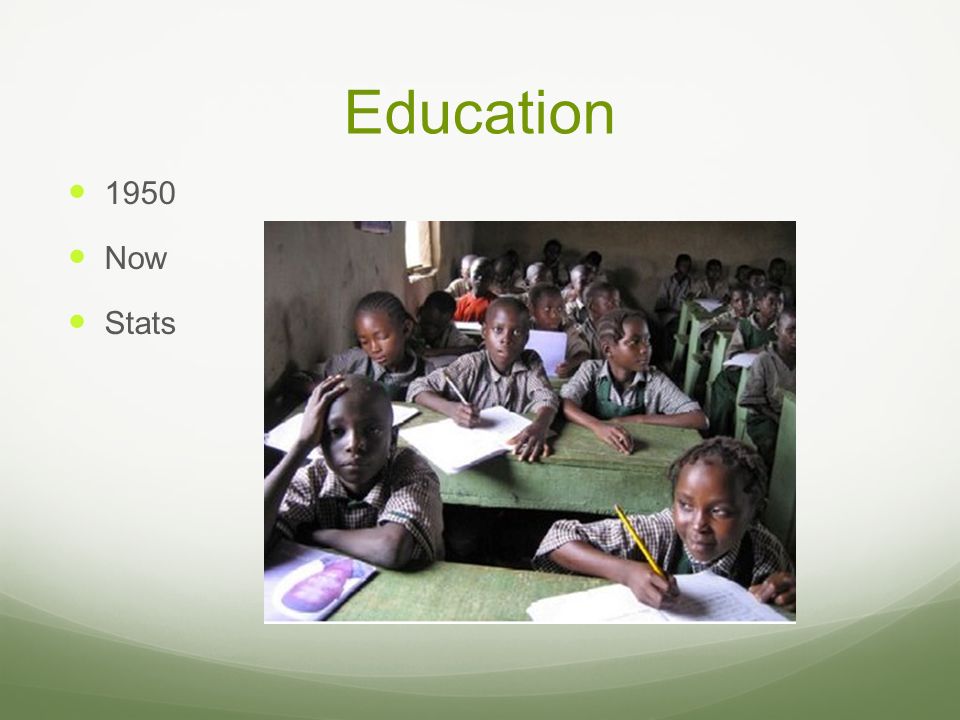 Education

- 1950
- Now
- Stats